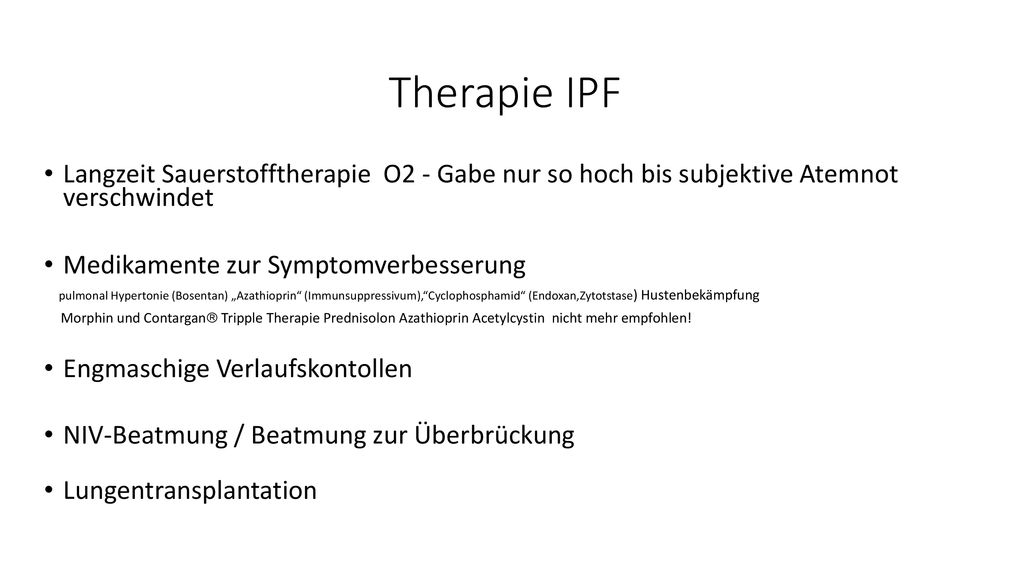 Therapie IPF

• Langzeit Sauerstofftherapie O2 - Gabe nur so hoch bis subjektive Atemnot verschwindet

• Medikamente zur Symptomverbesserung
pulmonal Hypertonie (Bosentan) „Azathioprin“ (Immunsuppressivum),“Cyclophosphamid“ (Endoxan,Zytotstase) Hustenbekämpfung
Morphin und Contargan® Tripple Therapie Prednisolon Azathioprin Acetylcystin nicht mehr empfohlen!

• Engmaschige Verlaufskontollen

• NIV-Beatmung / Beatmung zur Überbrückung

• Lungentransplantation